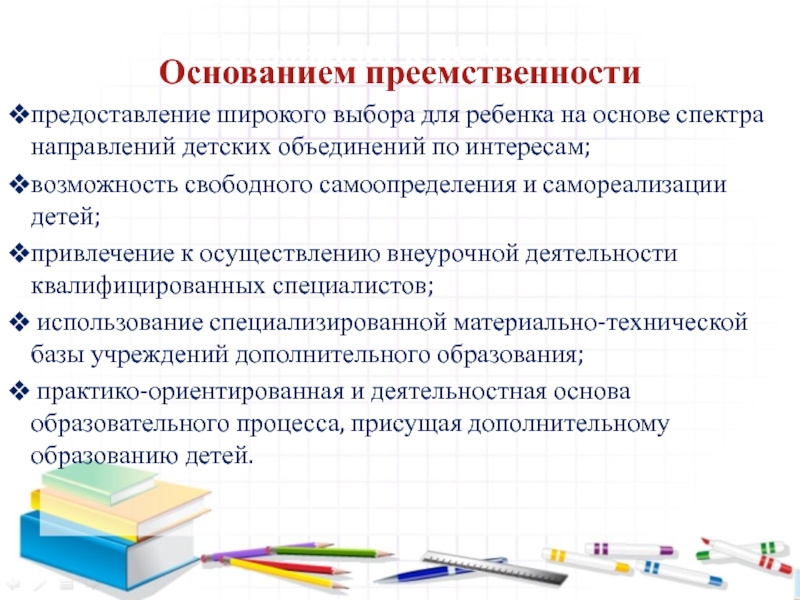 Основанием преемственности

❖предоставление широкого выбора для ребенка на основе спектра направлений детских объединений по интересам;

❖возможность свободного самоопределения и самореализации детей;

❖привлечение к осуществлению внеурочной деятельности квалифицированных специалистов;

❖ использование специализированной материально-технической базы учреждений дополнительного образования;

❖ практико-ориентированная и деятельностная основа образовательного процесса, присущая дополнительному образованию детей.